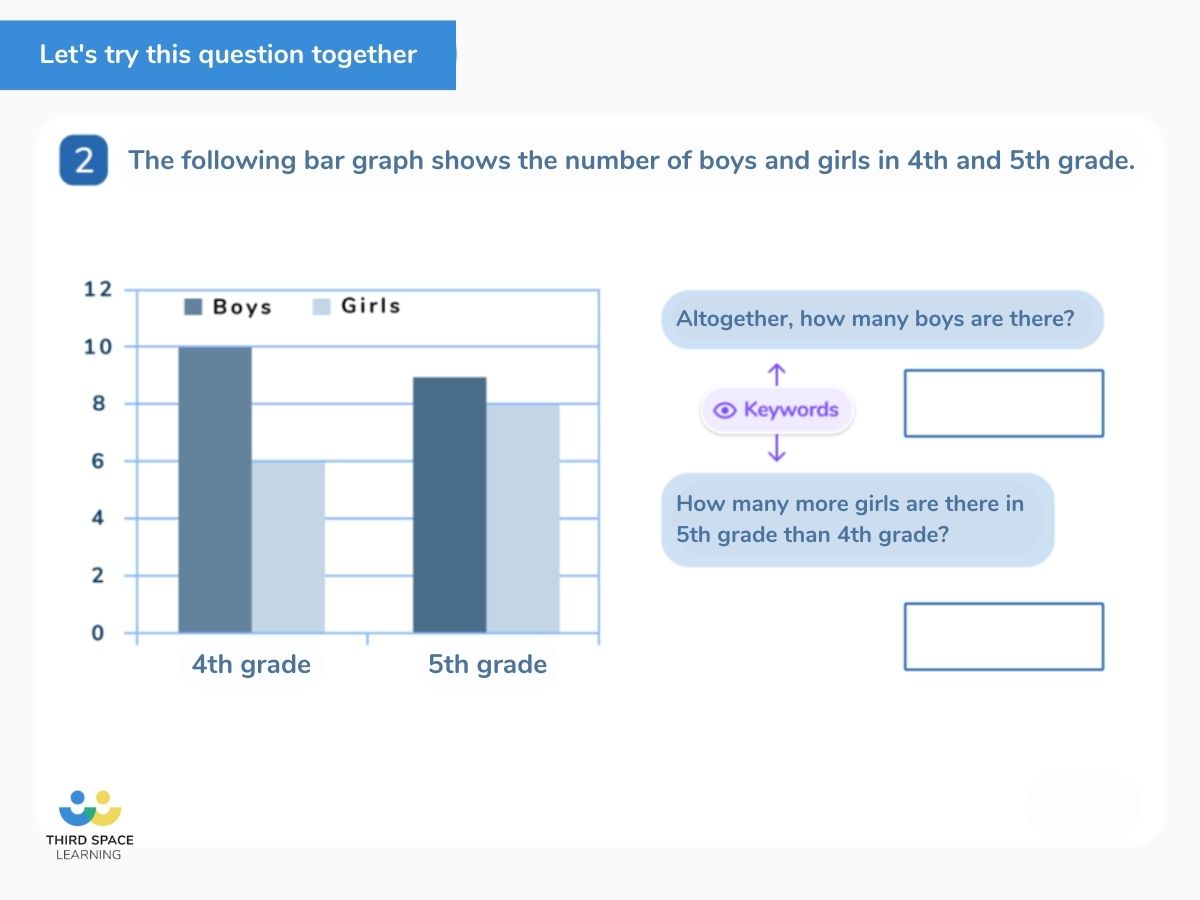 Let's try this question together

2 The following bar graph shows the number of boys and girls in 4th and 5th grade.

12
10
8
6
4
2
0

Boys Girls

4th grade 5th grade

Altogether, how many boys are there?

Keywords

How many more girls are there in 5th grade than 4th grade?

THIRD SPACE LEARNING